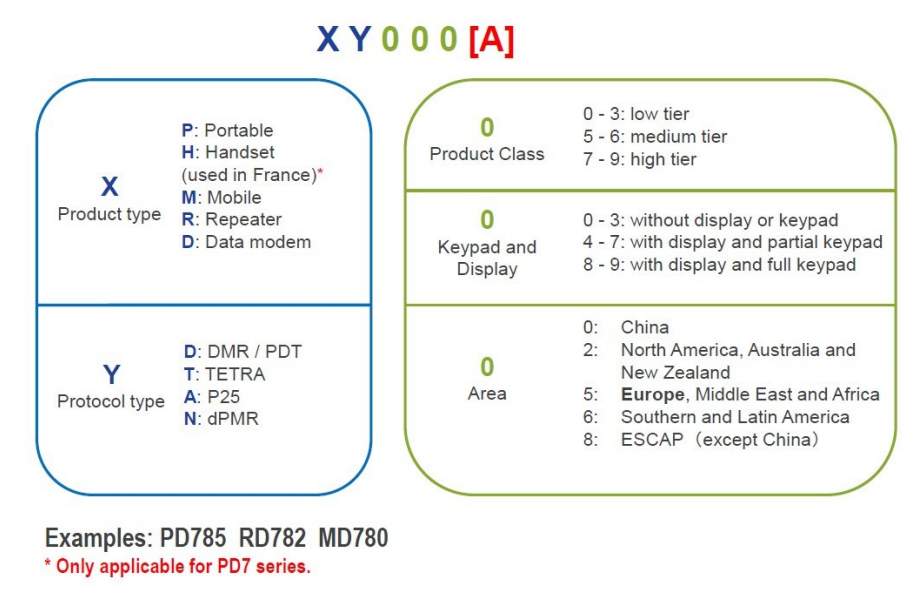 X Y 0 0 0 [A]

X
Product type

P: Portable
H: Handset (used in France)*
M: Mobile
R: Repeater
D: Data modem

Y
Protocol type

D: DMR / PDT
T: TETRA
A: P25
N: dPMR

0
Product Class

0 - 3: low tier
5 - 6: medium tier
7 - 9: high tier

0
Keypad and Display

0 - 3: without display or keypad
4 - 7: with display and partial keypad
8 - 9: with display and full keypad

0
Area

0: China
2: North America, Australia and New Zealand
5: Europe, Middle East and Africa
6: Southern and Latin America
8: ESCAP（except China）

Examples: PD785 RD782 MD780
* Only applicable for PD7 series.